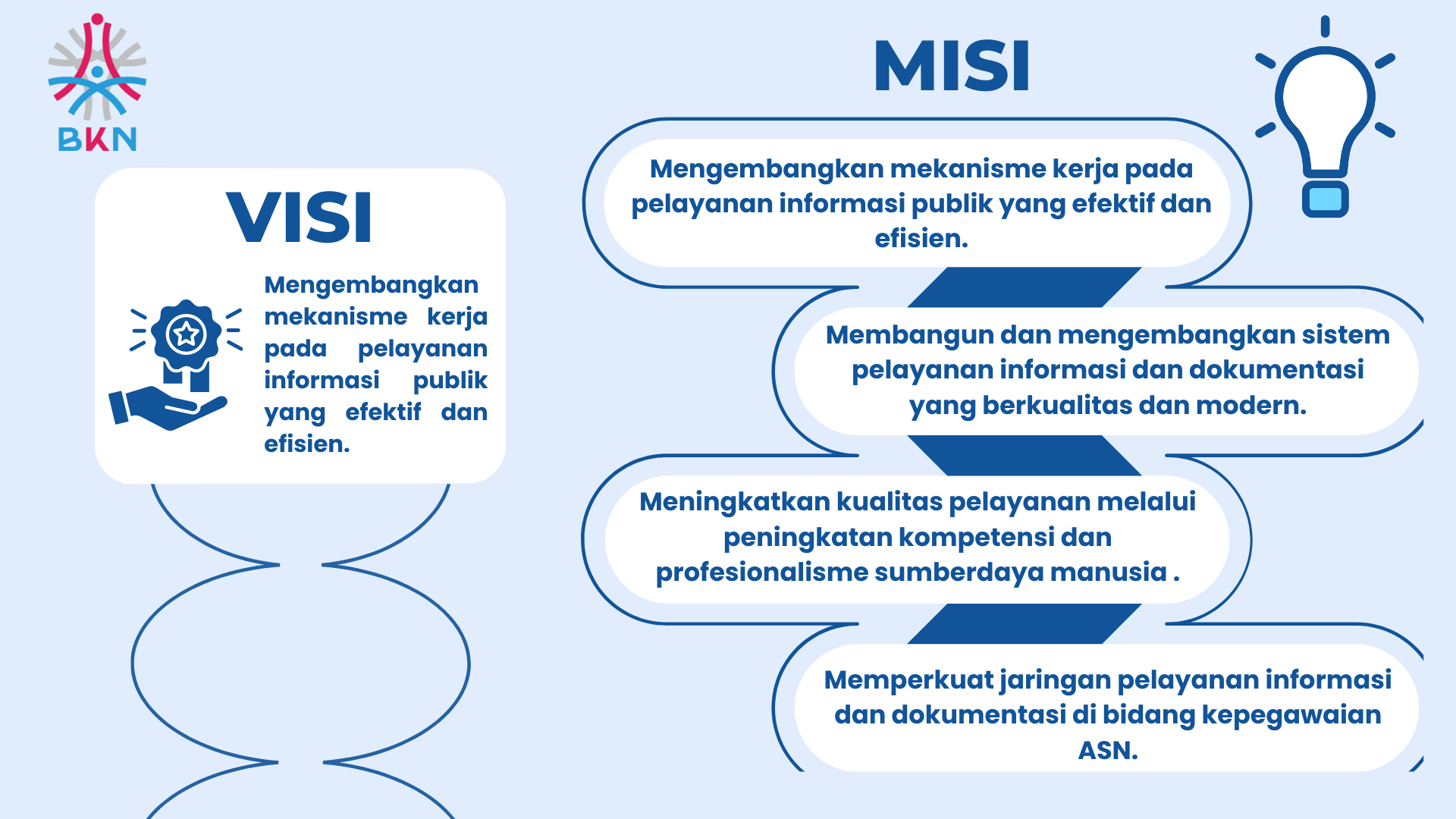 BKN

VISI

Mengembangkan mekanisme kerja pada pelayanan informasi publik yang efektif dan efisien.

MISI

Mengembangkan mekanisme kerja pada pelayanan informasi publik yang efektif dan efisien.

Membangun dan mengembangkan sistem pelayanan informasi dan dokumentasi yang berkualitas dan modern.

Meningkatkan kualitas pelayanan melalui peningkatan kompetensi dan profesionalisme sumberdaya manusia .

Memperkuat jaringan pelayanan informasi dan dokumentasi di bidang kepegawaian ASN.